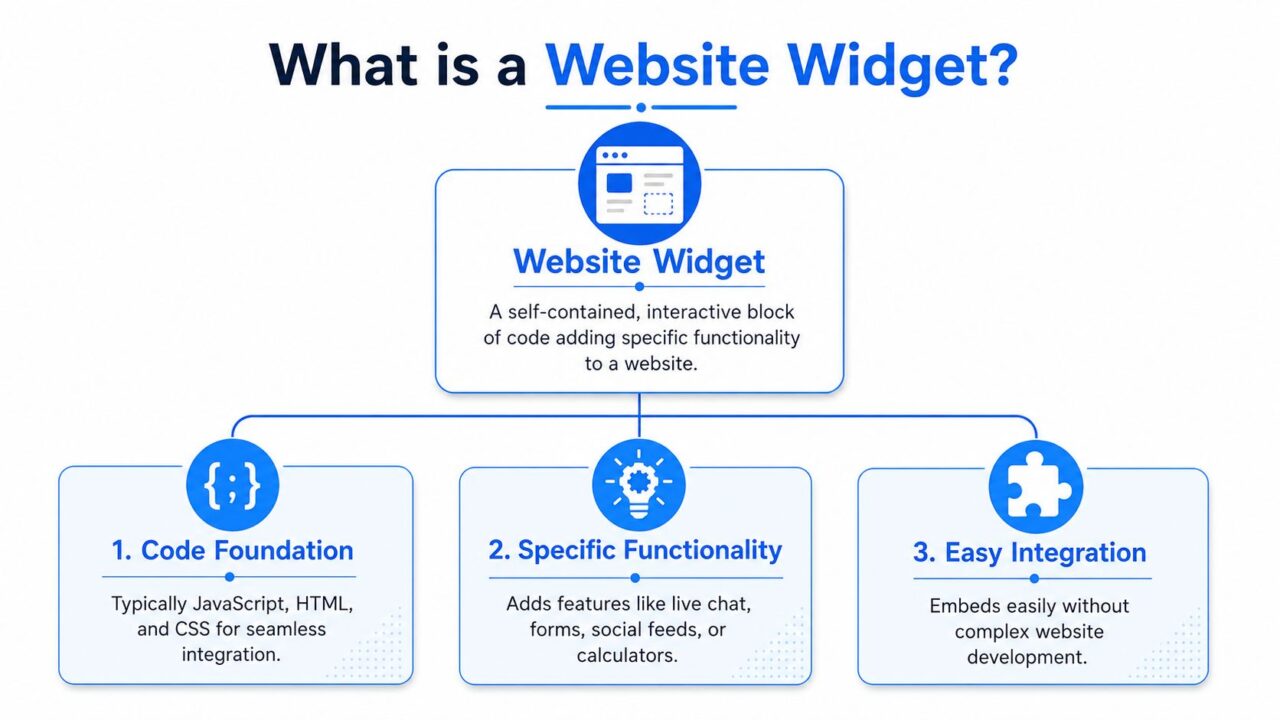 What is a Website Widget?

Website Widget

A self-contained, interactive block of code adding specific functionality to a website.

{;}

1. Code Foundation

Typically JavaScript, HTML, and CSS for seamless integration.

2. Specific Functionality

Adds features like live chat, forms, social feeds, or calculators.

3. Easy Integration

Embeds easily without complex website development.